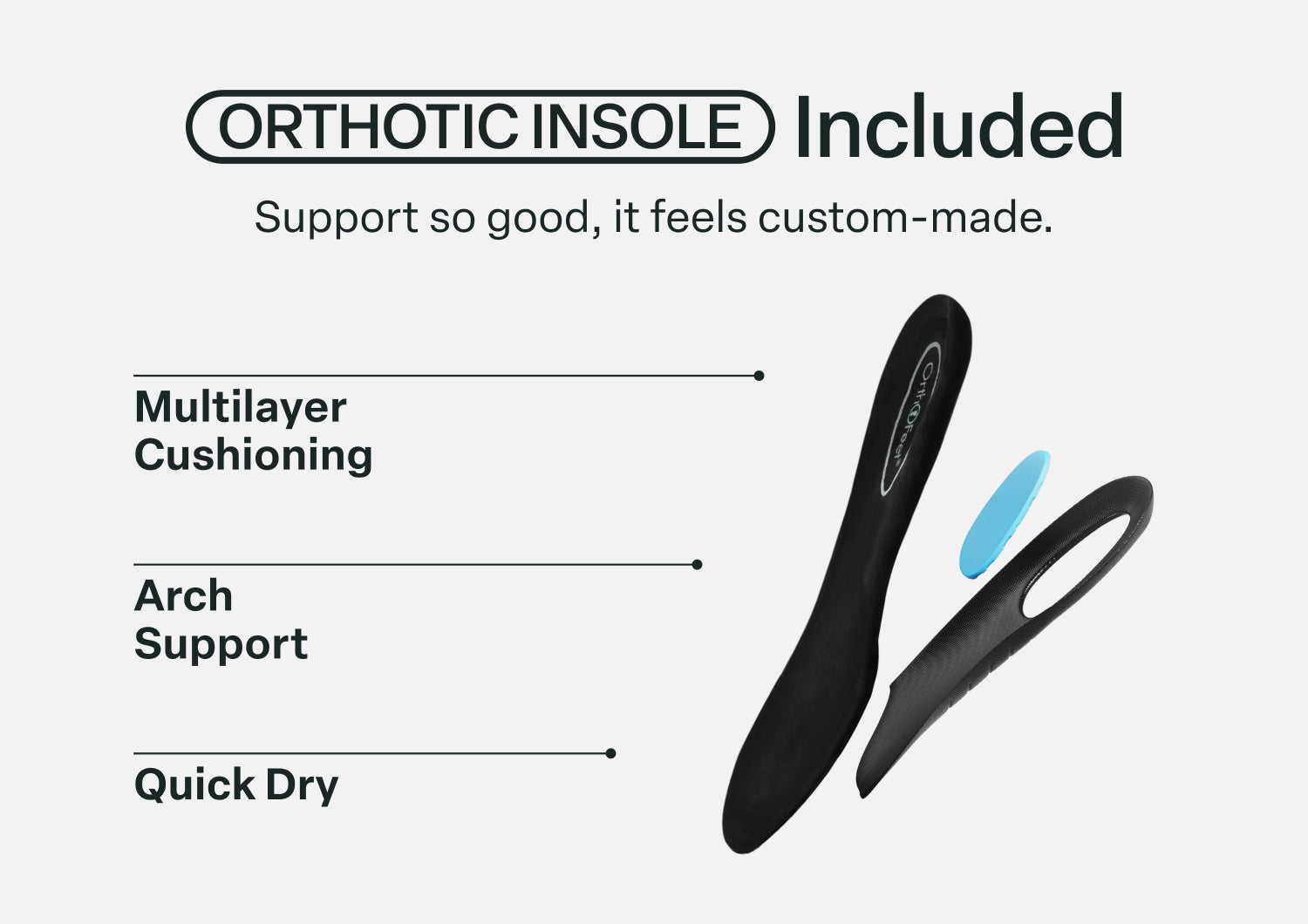 ORTHOTIC INSOLE Included

Support so good, it feels custom-made.

Multilayer Cushioning

Arch Support

Quick Dry

OrthoFeet